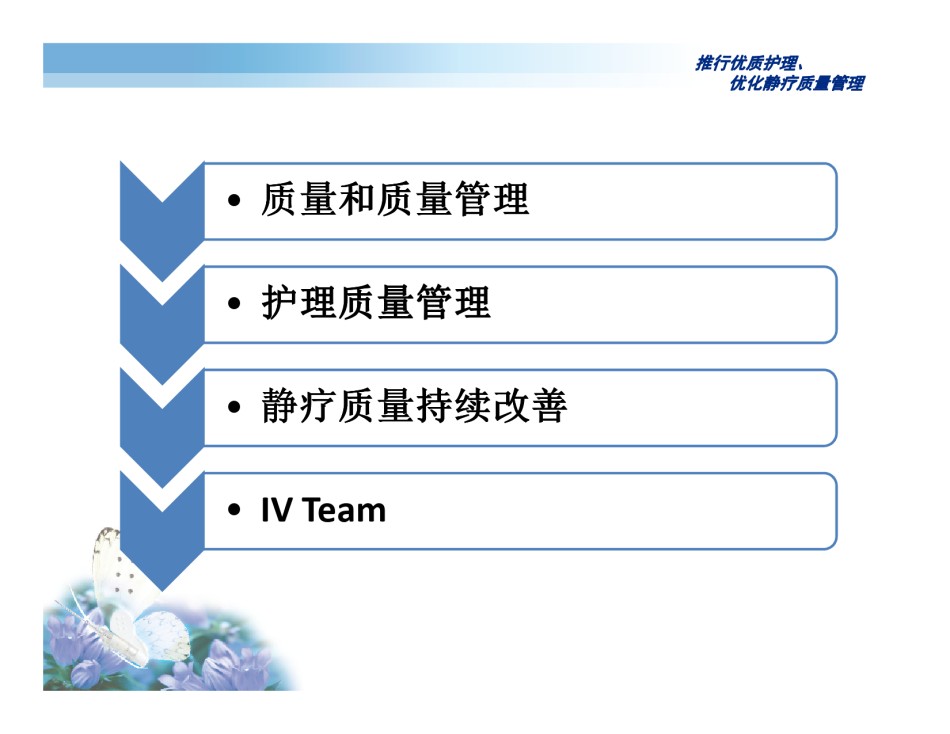 推行优质护理、
优化静疗质量管理

• 质量和质量管理

• 护理质量管理

• 静疗质量持续改善

• IV Team